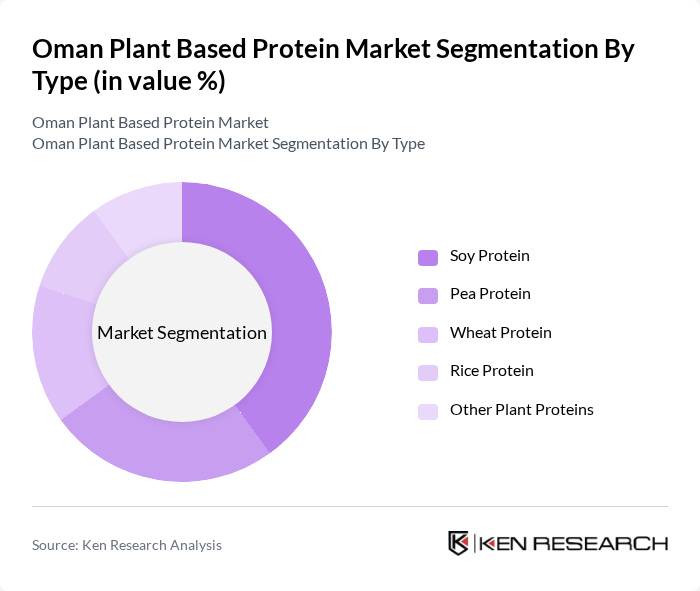 Oman Plant Based Protein Market Segmentation By Type (in value %)

Oman Plant Based Protein Market
Oman Plant Based Protein Market Segmentation By Type

Market Segmentation

Soy Protein
Pea Protein
Wheat Protein
Rice Protein
Other Plant Proteins

Source: Ken Research Analysis

KEN RESEARCH